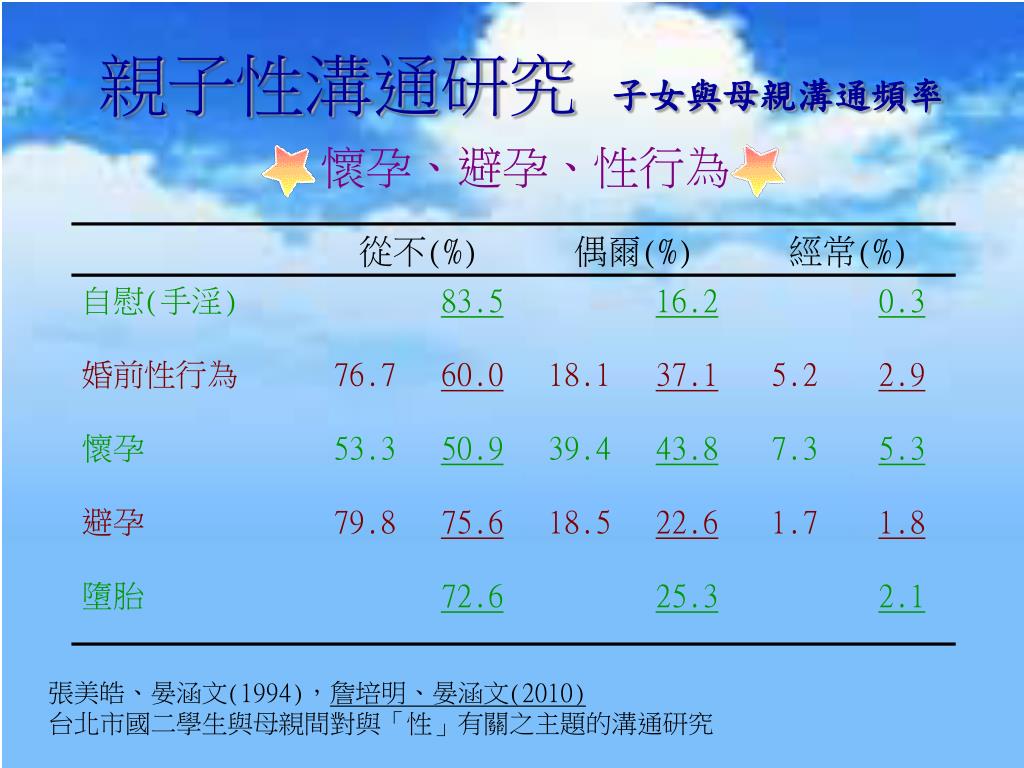 親子性溝通研究 子女與母親溝通頻率

懷孕、避孕、性行為

| | 從不(%) | | 偶爾(%) | | 經常(%) | |
|---|---|---|---|---|---|---|
| 自慰(手淫) | | 83.5 | | 16.2 | | 0.3 |
| 婚前性行為 | 76.7 | 60.0 | 18.1 | 37.1 | 5.2 | 2.9 |
| 懷孕 | 53.3 | 50.9 | 39.4 | 43.8 | 7.3 | 5.3 |
| 避孕 | 79.8 | 75.6 | 18.5 | 22.6 | 1.7 | 1.8 |
| 墮胎 | | 72.6 | | 25.3 | | 2.1 |

張美皓、晏涵文(1994)，詹培明、晏涵文(2010)
台北市國二學生與母親間對與「性」有關之主題的溝通研究